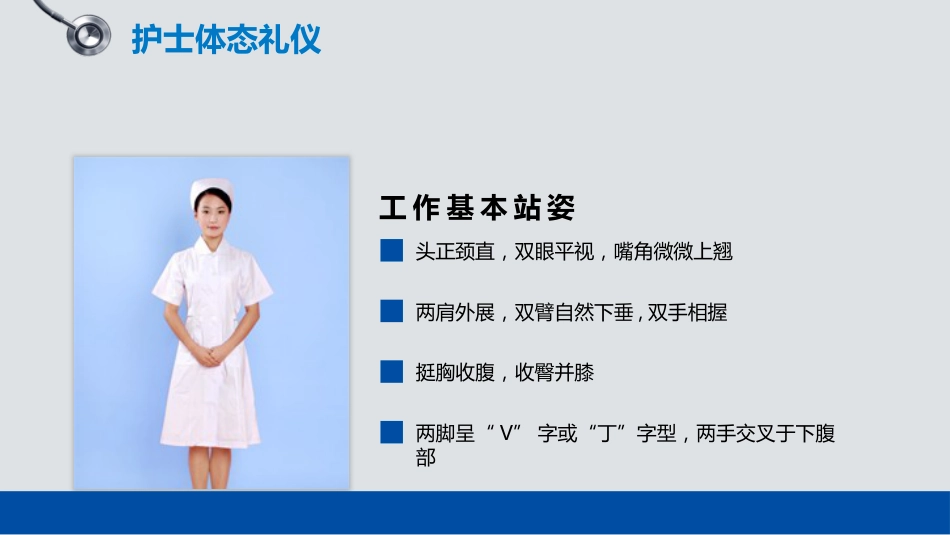 护士体态礼仪

工作基本站姿

头正颈直，双眼平视，嘴角微微上翘

两肩外展，双臂自然下垂，双手相握

挺胸收腹，收臀并膝

两脚呈“V”字或“丁”字型，两手交叉于下腹部